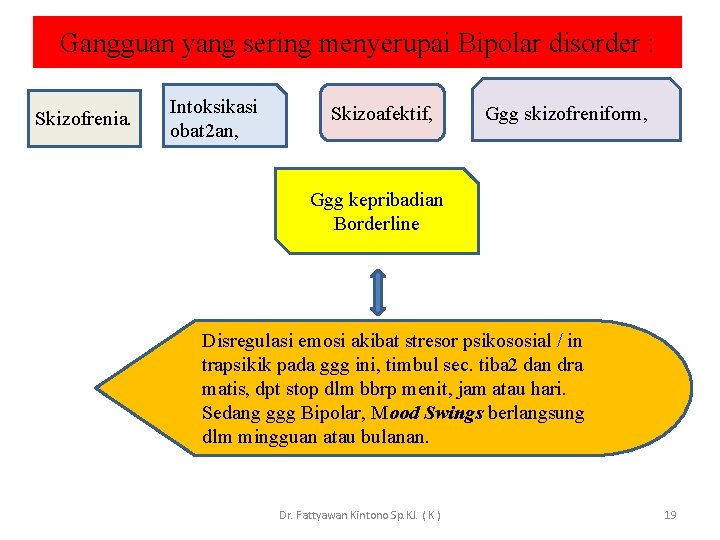 Gangguan yang sering menyerupai Bipolar disorder :

Skizofrenia.

Intoksikasi obat2an,

Skizoafektif,

Ggg skizofreniform,

Ggg kepribadian Borderline

Disregulasi emosi akibat stresor psikososial / in trapsikik pada ggg ini, timbul sec. tiba2 dan dra matis, dpt stop dlm bbrp menit, jam atau hari. Sedang ggg Bipolar, Mood Swings berlangsung dlm mingguan atau bulanan.

Dr. Fattyawan Kintono Sp.KJ. ( K )

19